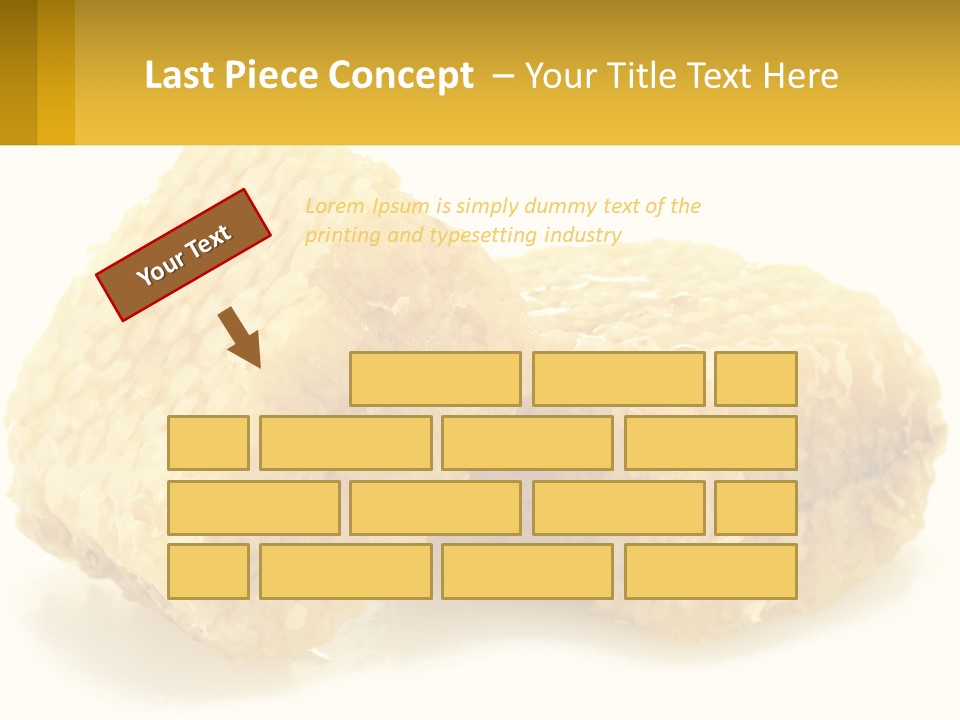 Last Piece Concept – Your Title Text Here

Your Text

Lorem Ipsum is simply dummy text of the printing and typesetting industry